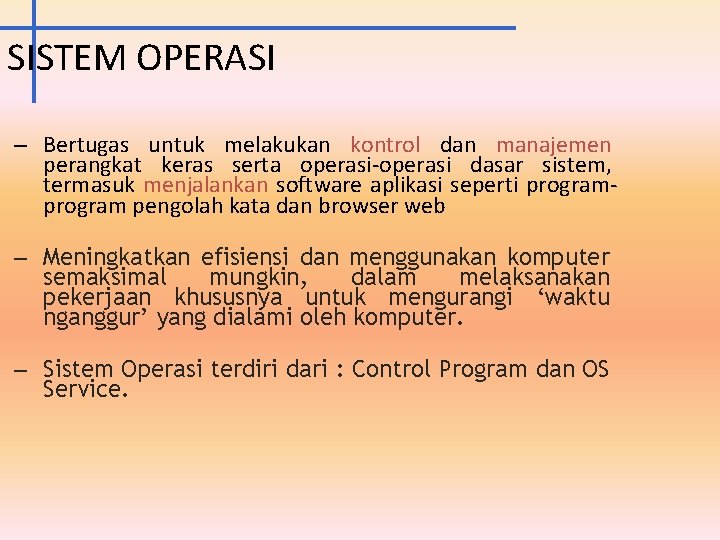 SISTEM OPERASI

– Bertugas untuk melakukan kontrol dan manajemen perangkat keras serta operasi-operasi dasar sistem, termasuk menjalankan software aplikasi seperti program-program pengolah kata dan browser web

– Meningkatkan efisiensi dan menggunakan komputer semaksimal mungkin, dalam melaksanakan pekerjaan khususnya untuk mengurangi ‘waktu nganggur’ yang dialami oleh komputer.

– Sistem Operasi terdiri dari : Control Program dan OS Service.